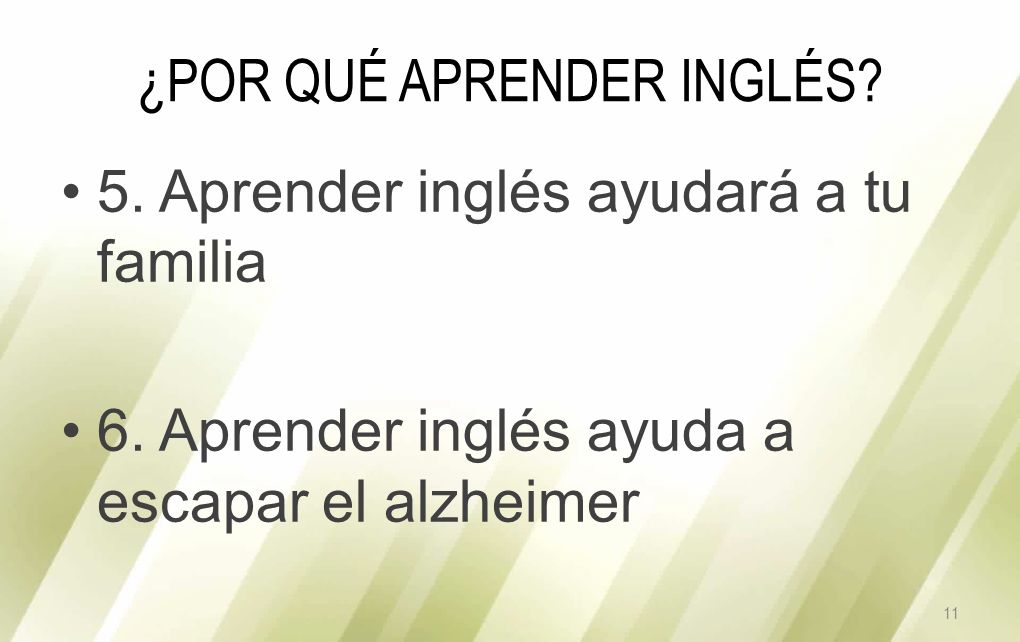 ¿POR QUÉ APRENDER INGLÉS?

• 5. Aprender inglés ayudará a tu familia

• 6. Aprender inglés ayuda a escapar el alzheimer

11